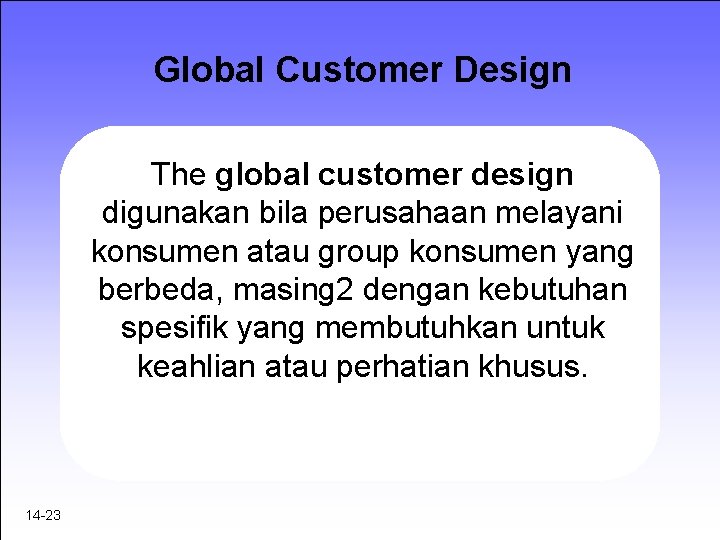 Global Customer Design

The global customer design digunakan bila perusahaan melayani konsumen atau group konsumen yang berbeda, masing2 dengan kebutuhan spesifik yang membutuhkan untuk keahlian atau perhatian khusus.

14-23